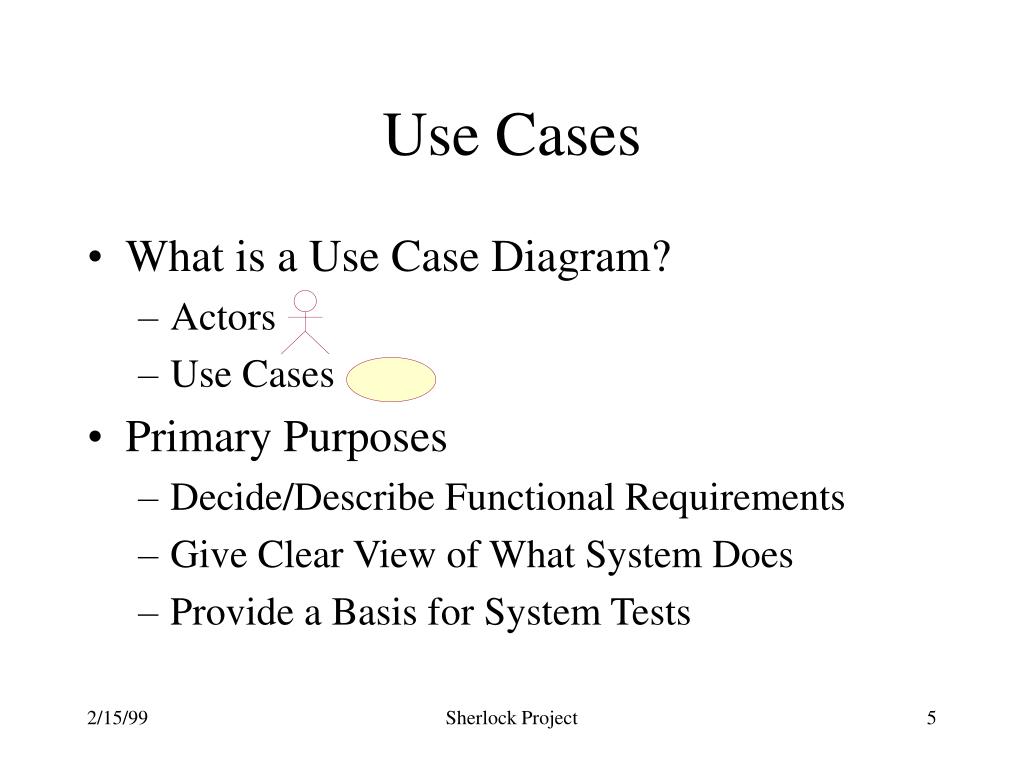 Use Cases

• What is a Use Case Diagram?
– Actors
– Use Cases

• Primary Purposes
– Decide/Describe Functional Requirements
– Give Clear View of What System Does
– Provide a Basis for System Tests

2/15/99

Sherlock Project

5